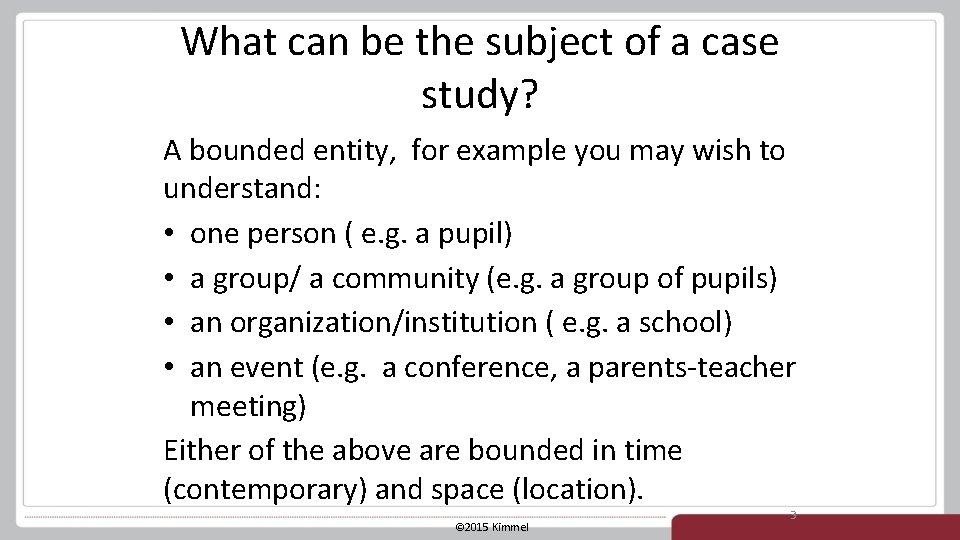 What can be the subject of a case study?

A bounded entity, for example you may wish to understand:

• one person ( e.g. a pupil)
• a group/ a community (e.g. a group of pupils)
• an organization/institution ( e.g. a school)
• an event (e.g. a conference, a parents-teacher meeting)

Either of the above are bounded in time (contemporary) and space (location).

3

©2015 Kimmel